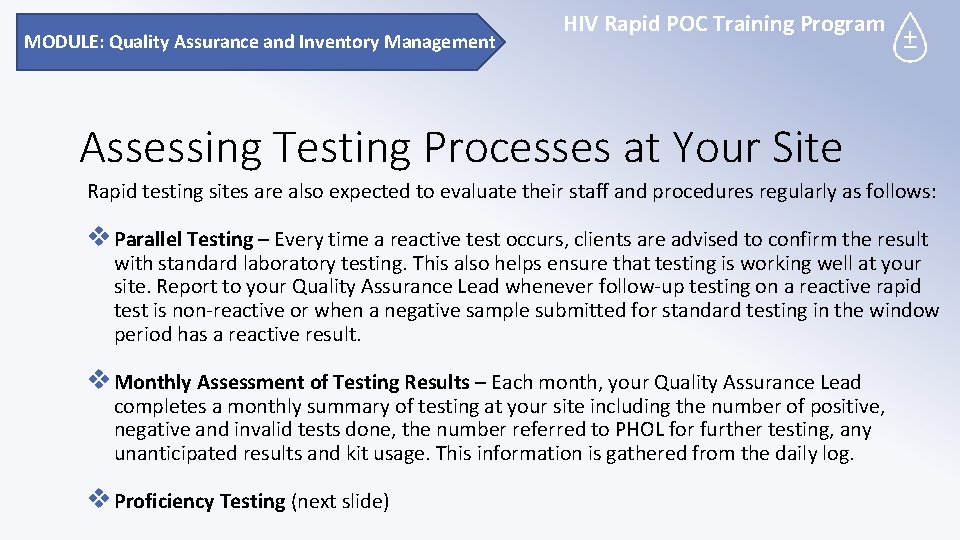 MODULE: Quality Assurance and Inventory Management

HIV Rapid POC Training Program

±

Assessing Testing Processes at Your Site

Rapid testing sites are also expected to evaluate their staff and procedures regularly as follows:

❖ Parallel Testing – Every time a reactive test occurs, clients are advised to confirm the result with standard laboratory testing. This also helps ensure that testing is working well at your site. Report to your Quality Assurance Lead whenever follow-up testing on a reactive rapid test is non-reactive or when a negative sample submitted for standard testing in the window period has a reactive result.

❖ Monthly Assessment of Testing Results – Each month, your Quality Assurance Lead completes a monthly summary of testing at your site including the number of positive, negative and invalid tests done, the number referred to PHOL for further testing, any unanticipated results and kit usage. This information is gathered from the daily log.

❖ Proficiency Testing (next slide)